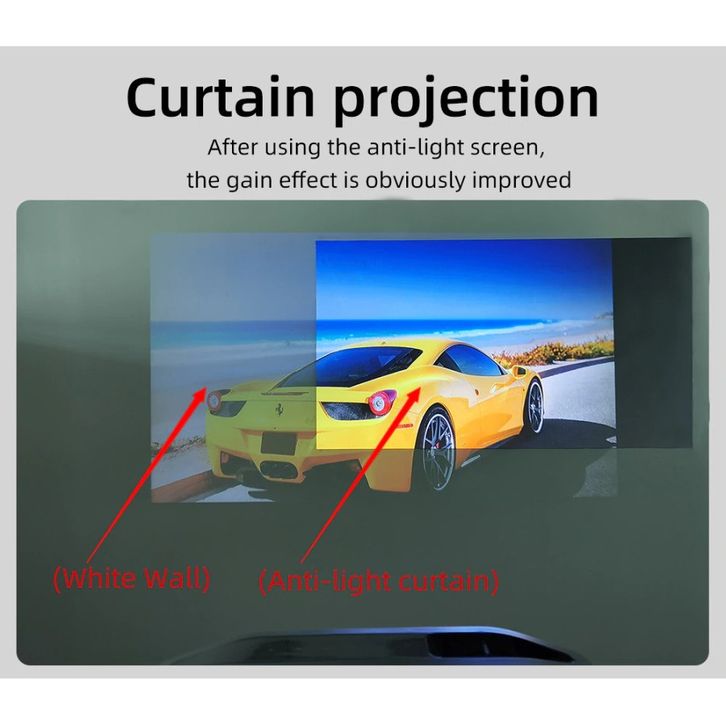 Curtain projection

After using the anti-light screen, the gain effect is obviously improved

(White Wall) (Anti-light curtain)